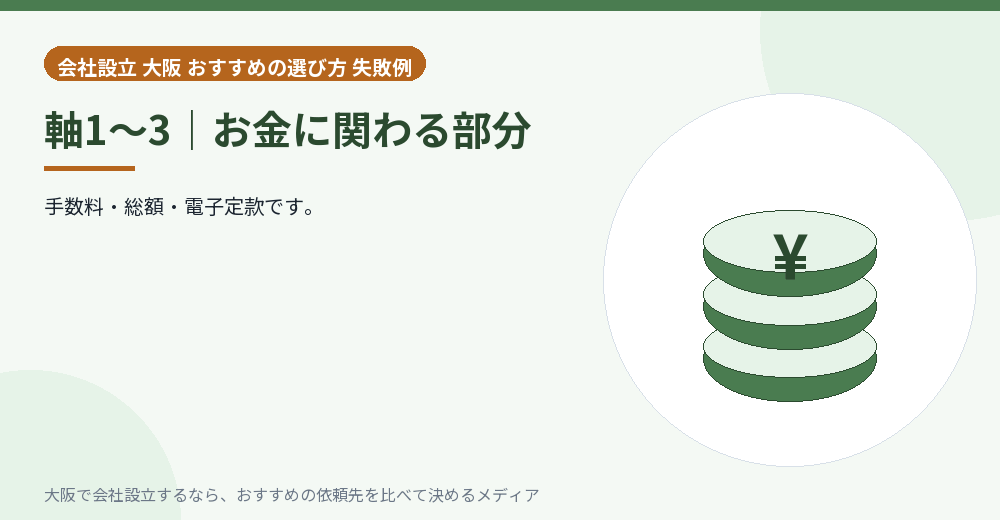 会社設立 大阪 おすすめの選び方 失敗例

軸1〜3｜お金に関わる部分

手数料・総額・電子定款です。

¥

大阪で会社設立するなら、おすすめの依頼先を比べて決めるメディア